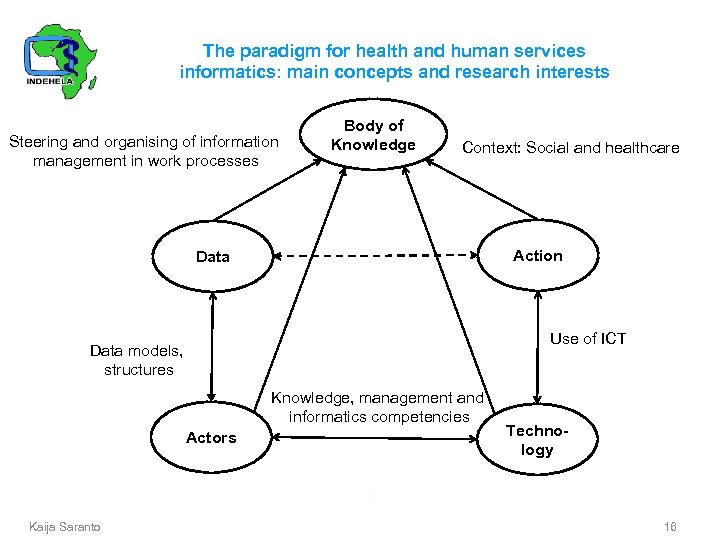 INDEHELA

The paradigm for health and human services informatics: main concepts and research interests

Steering and organising of information management in work processes

Body of Knowledge

Context: Social and healthcare

Data

Action

Data models, structures

Use of ICT

Knowledge, management and informatics competencies

Actors

Techno-logy

Kaija Saranto

16